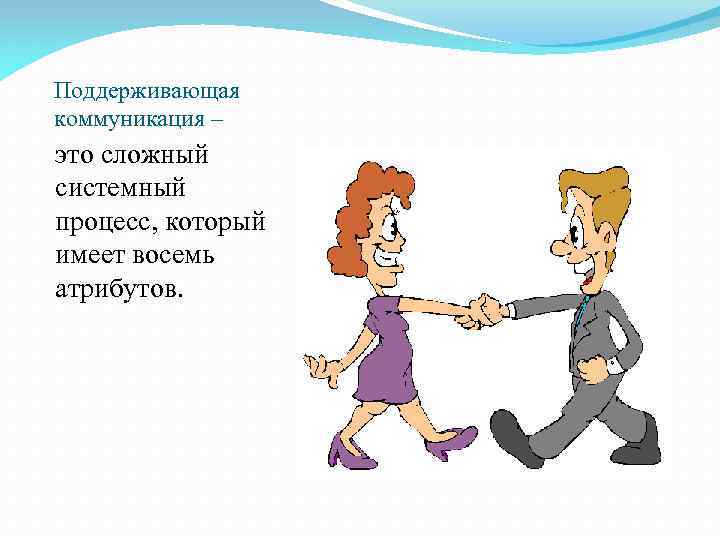 Поддерживающая коммуникация –

это сложный системный процесс, который имеет восемь атрибутов.